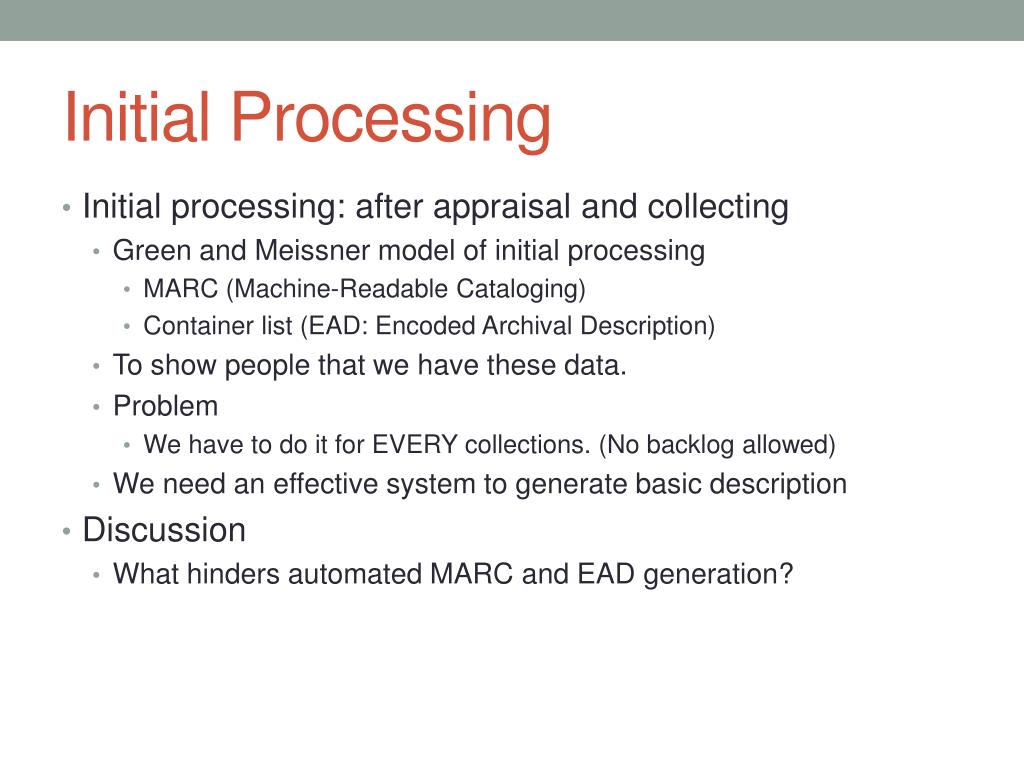 Initial Processing

• Initial processing: after appraisal and collecting
  • Green and Meissner model of initial processing
    • MARC (Machine-Readable Cataloging)
    • Container list (EAD: Encoded Archival Description)
  • To show people that we have these data.
  • Problem
    • We have to do it for EVERY collections. (No backlog allowed)
  • We need an effective system to generate basic description
• Discussion
  • What hinders automated MARC and EAD generation?